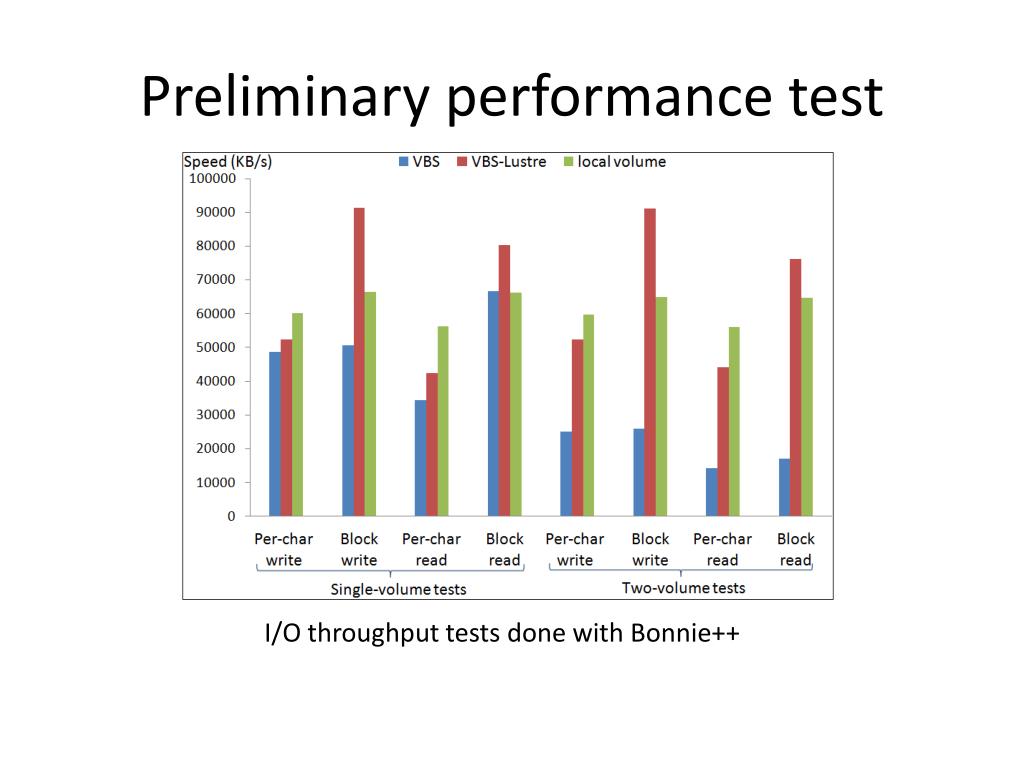 Preliminary performance test

Speed (KB/s)
VBS
VBS-Lustre
local volume

100000
90000
80000
70000
60000
50000
40000
30000
20000
10000
0

Per-char write
Block write
Per-char read
Block read
Per-char write
Block write
Per-char read
Block read

Single-volume tests
Two-volume tests

I/O throughput tests done with Bonnie++